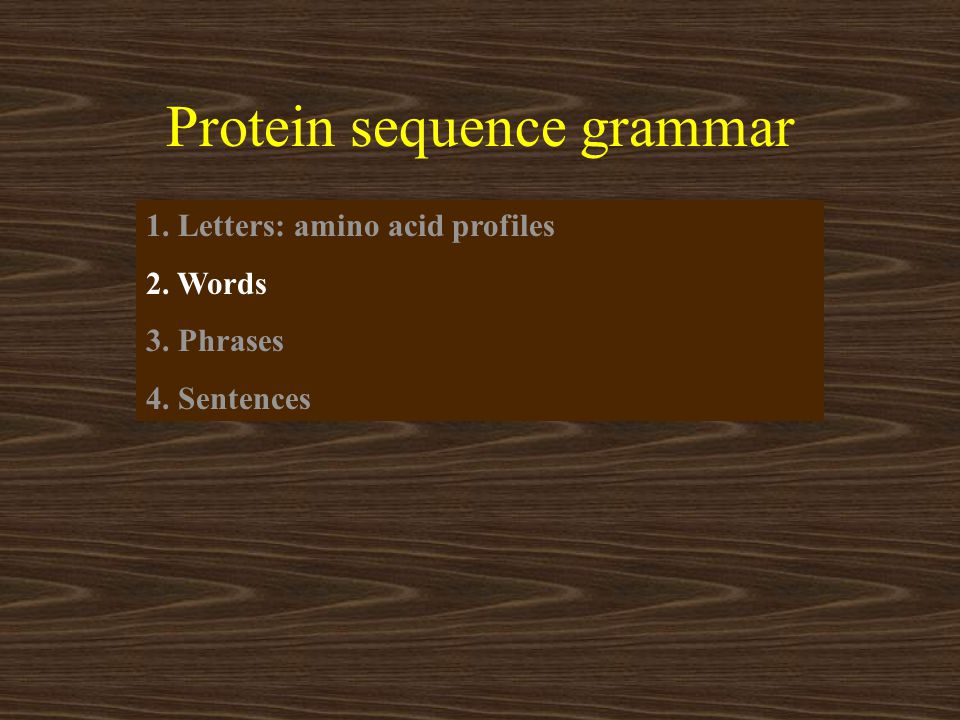 Protein sequence grammar

1. Letters: amino acid profiles

2. Words

3. Phrases

4. Sentences